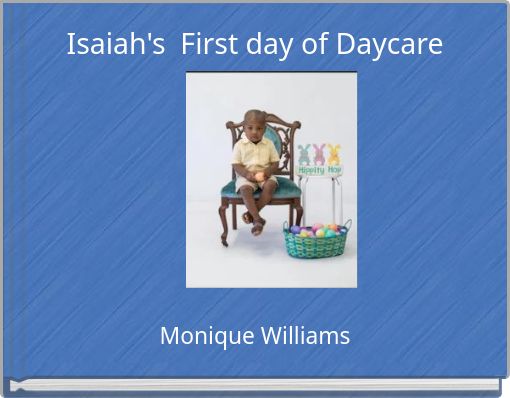 Isaiah's First day of Daycare

Hippity Hop

Monique Williams